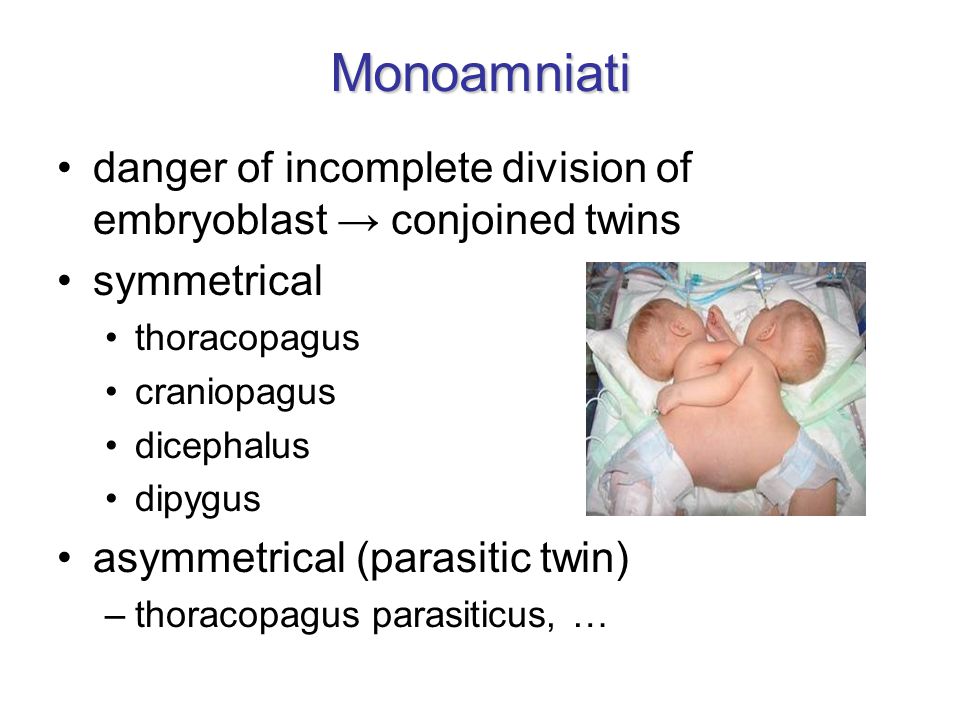 Monoamniati

• danger of incomplete division of embryoblast → conjoined twins
• symmetrical
  • thoracopagus
  • craniopagus
  • dicephalus
  • dipygus
• asymmetrical (parasitic twin)
  – thoracopagus parasiticus, …